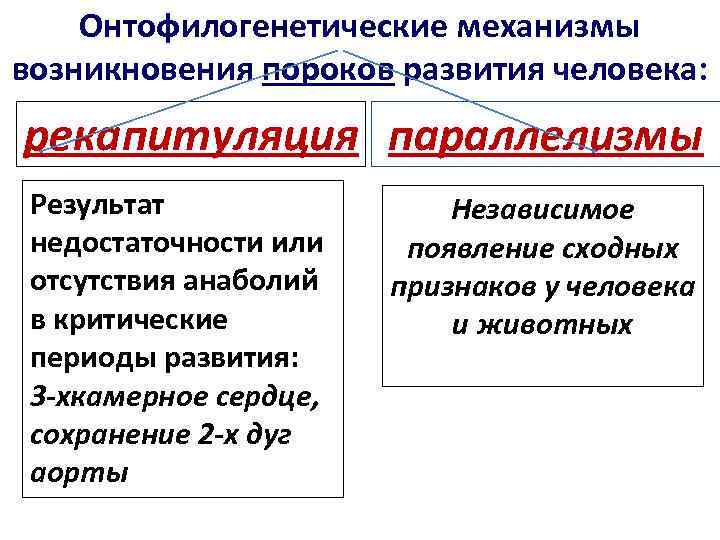 Онтофилогенетические механизмы возникновения пороков развития человека:

рекапитуляция

параллелизмы

Результат недостаточности или отсутствия анаболий в критические периоды развития: 3-хкамерное сердце, сохранение 2-х дуг аорты

Независимое появление сходных признаков у человека и животных